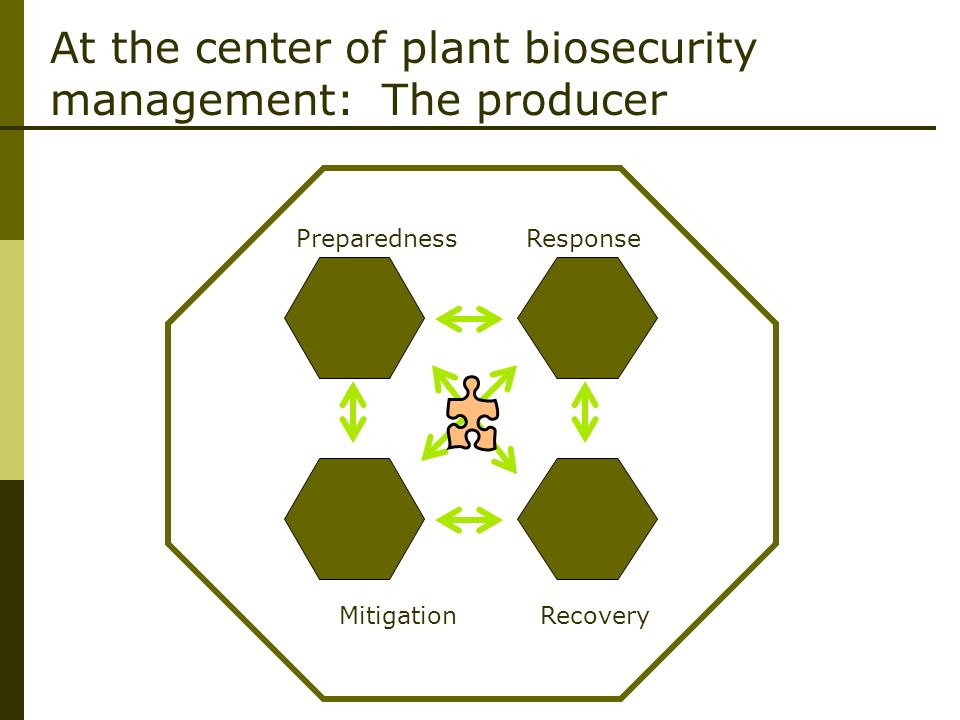 At the center of plant biosecurity management: The producer

Preparedness

Response

Mitigation

Recovery